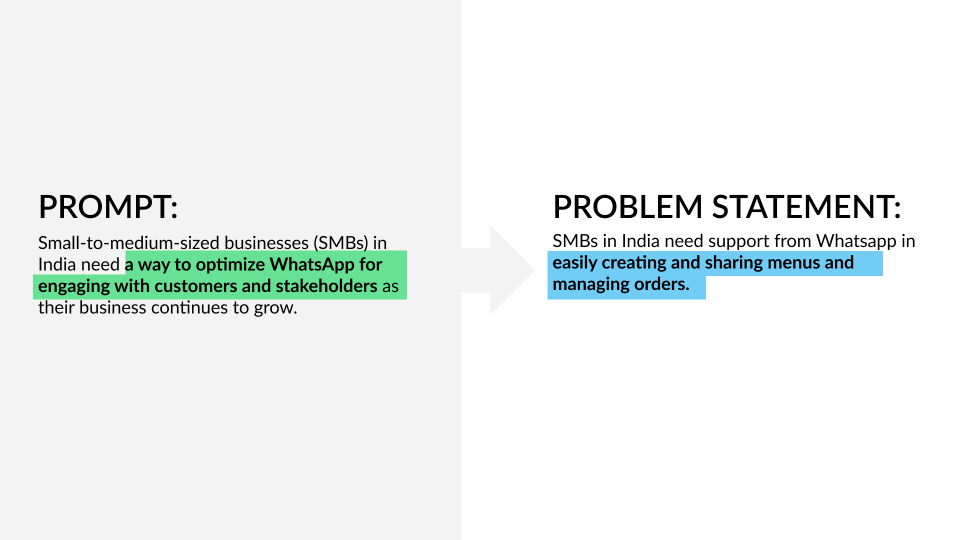 PROMPT:

Small-to-medium-sized businesses (SMBs) in India need a way to optimize WhatsApp for engaging with customers and stakeholders as their business continues to grow.

PROBLEM STATEMENT:

SMBs in India need support from Whatsapp in easily creating and sharing menus and managing orders.